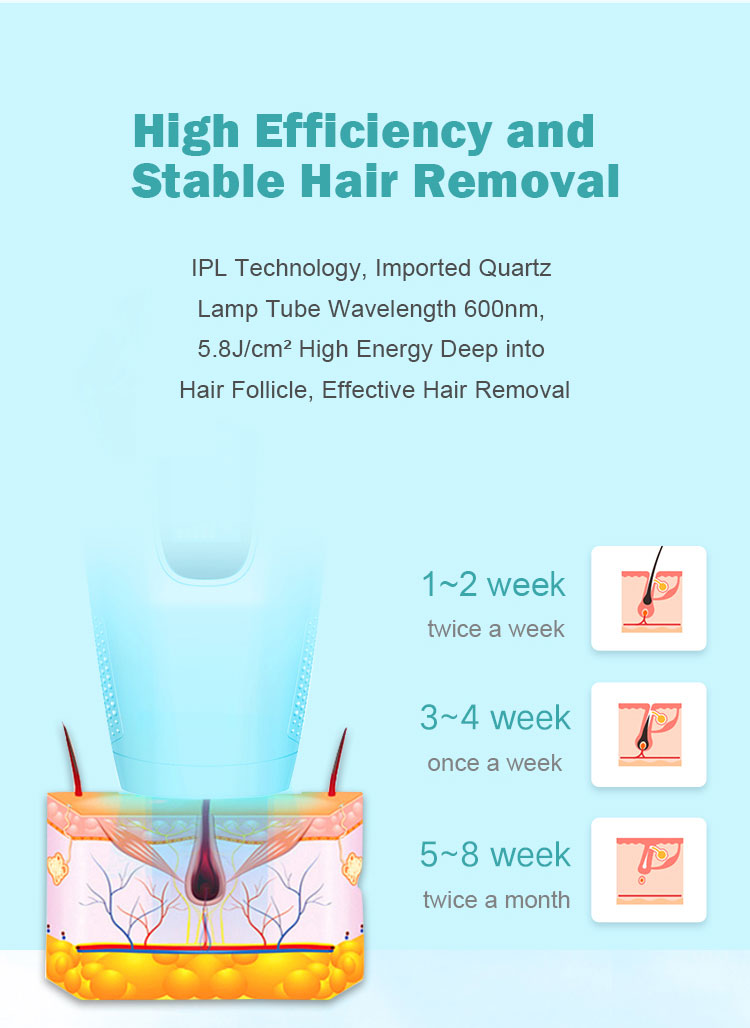 High Efficiency and Stable Hair Removal

IPL Technology, Imported Quartz Lamp Tube Wavelength 600nm, 5.8J/cm² High Energy Deep into Hair Follicle, Effective Hair Removal

1~2 week
twice a week

3~4 week
once a week

5~8 week
twice a month